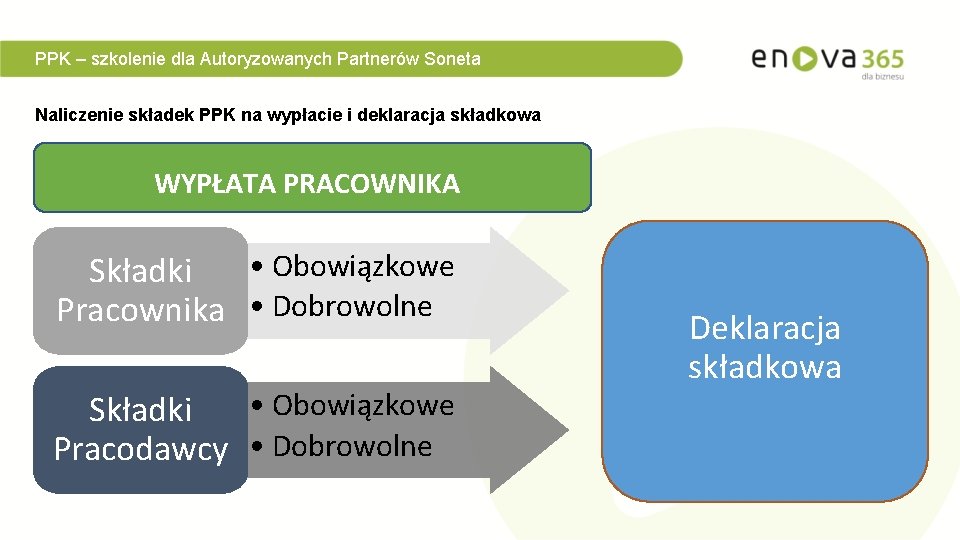 PPK – szkolenie dla Autoryzowanych Partnerów Soneta

enova365
dla biznesu

Naliczenie składek PPK na wypłacie i deklaracja składkowa

WYPŁATA PRACOWNIKA

Składki Pracownika

• Obowiązkowe
• Dobrowolne

Składki Pracodawcy

• Obowiązkowe
• Dobrowolne

Deklaracja składkowa